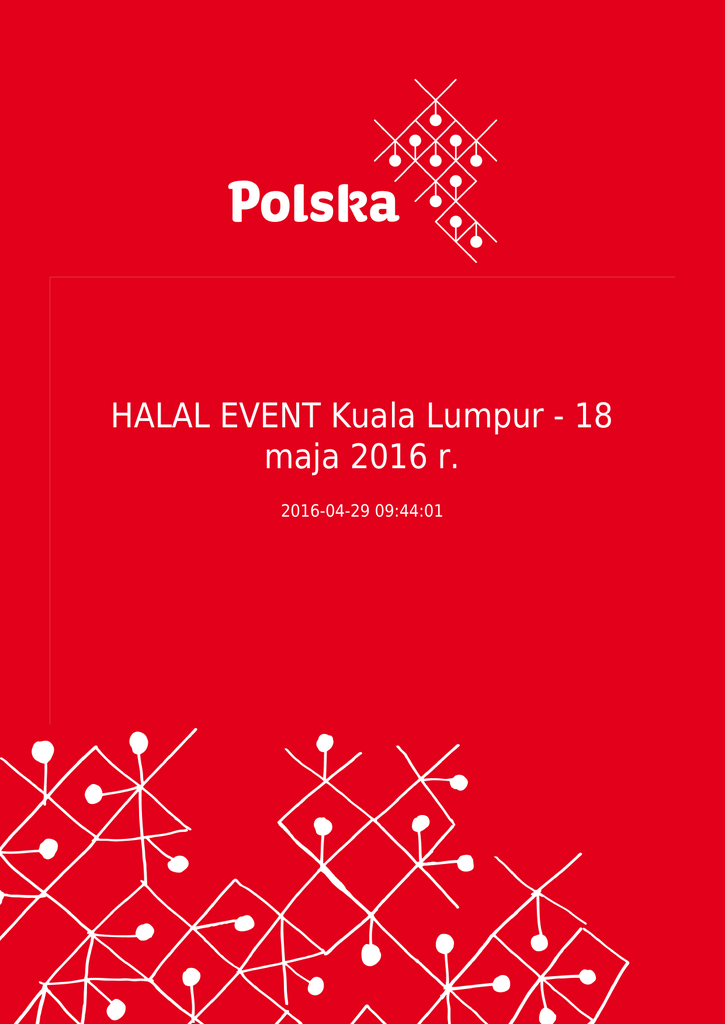 Polska

HALAL EVENT Kuala Lumpur - 18 maja 2016 r.

2016-04-29 09:44:01